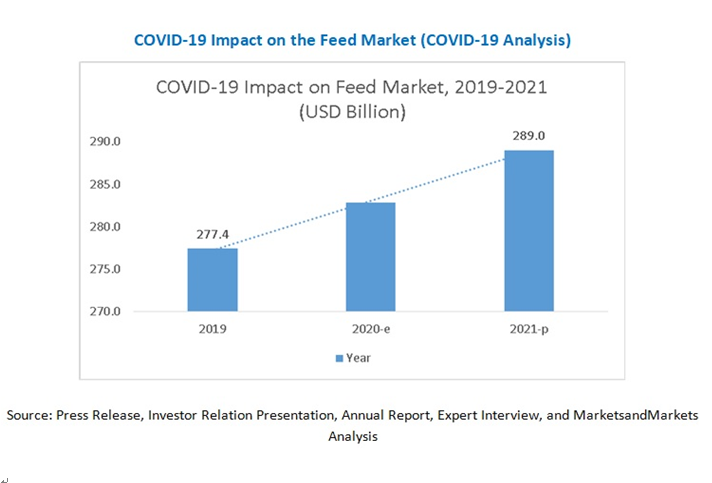 COVID-19 Impact on the Feed Market (COVID-19 Analysis)

COVID-19 Impact on Feed Market, 2019-2021 (USD Billion)

290.0
285.0
280.0
275.0
270.0

277.4
289.0

2019
2020-e
2021-p

Year

Source: Press Release, Investor Relation Presentation, Annual Report, Expert Interview, and MarketsandMarkets Analysis